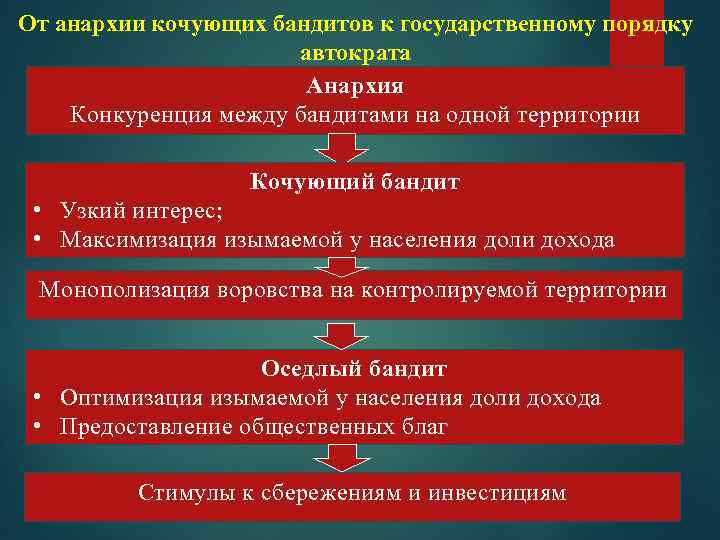 От анархии кочующих бандитов к государственному порядку автократа

Анархия
Конкуренция между бандитами на одной территории

Кочующий бандит
• Узкий интерес;
• Максимизация изымаемой у населения доли дохода

Монополизация воровства на контролируемой территории

Оседлый бандит
• Оптимизация изымаемой у населения доли дохода
• Предоставление общественных благ

Стимулы к сбережениям и инвестициям